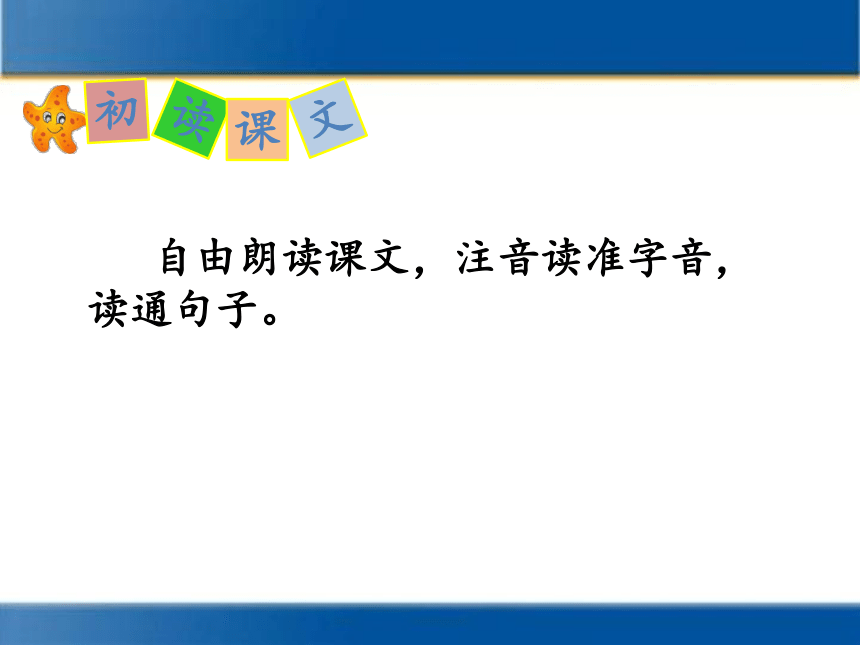 初读课文

自由朗读课文，注音读准字音，读通句子。